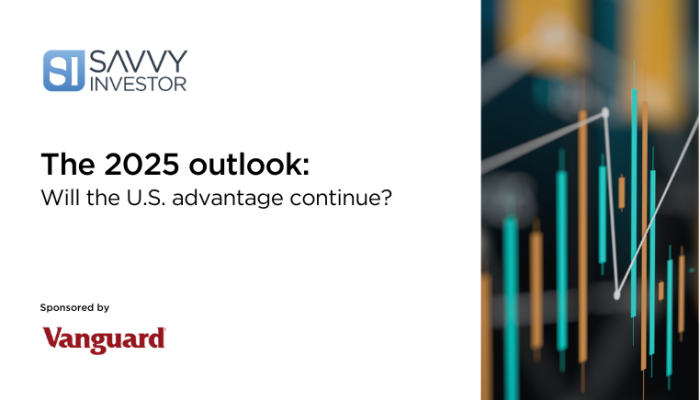 SI SAVVY INVESTOR

The 2025 outlook:
Will the U.S. advantage continue?

Sponsored by

Vanguard